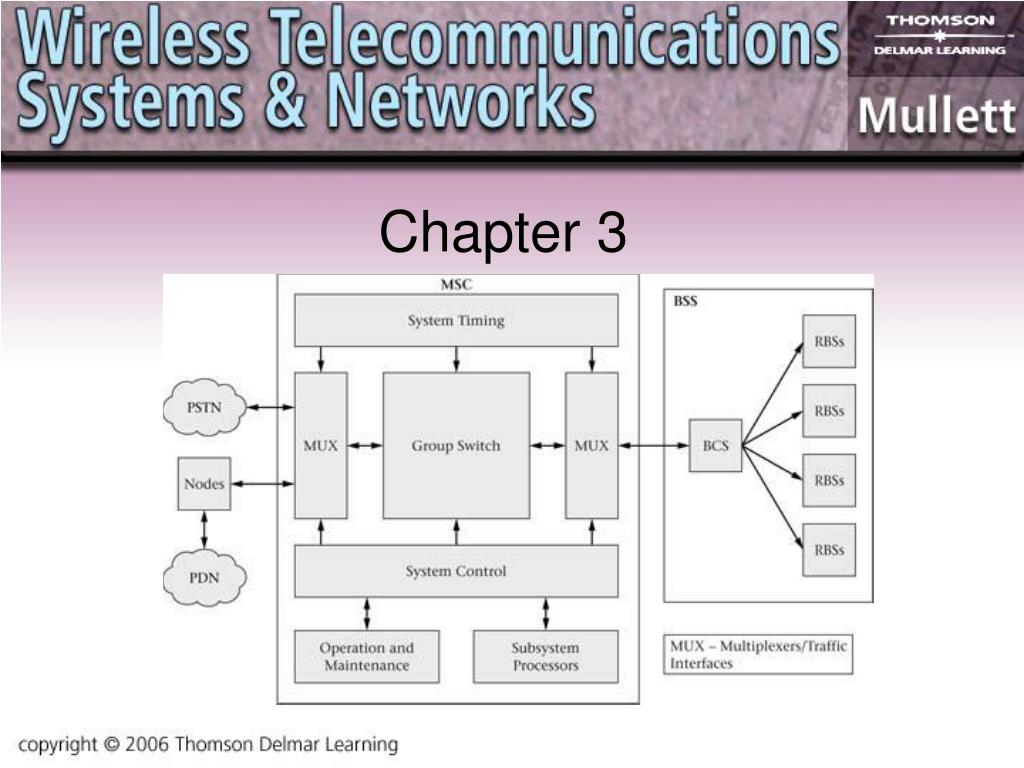 Wireless Telecommunications Systems & Networks

THOMSON
DELMAR LEARNING

Mullett

Chapter 3

MSC

System Timing

PSTN

MUX

Group Switch

MUX

Nodes

PDN

System Control

Operation and Maintenance

Subsystem Processors

BSS

BCS

RBSs

RBSs

RBSs

RBSs

MUX – Multiplexers/Traffic Interfaces

copyright © 2006 Thomson Delmar Learning